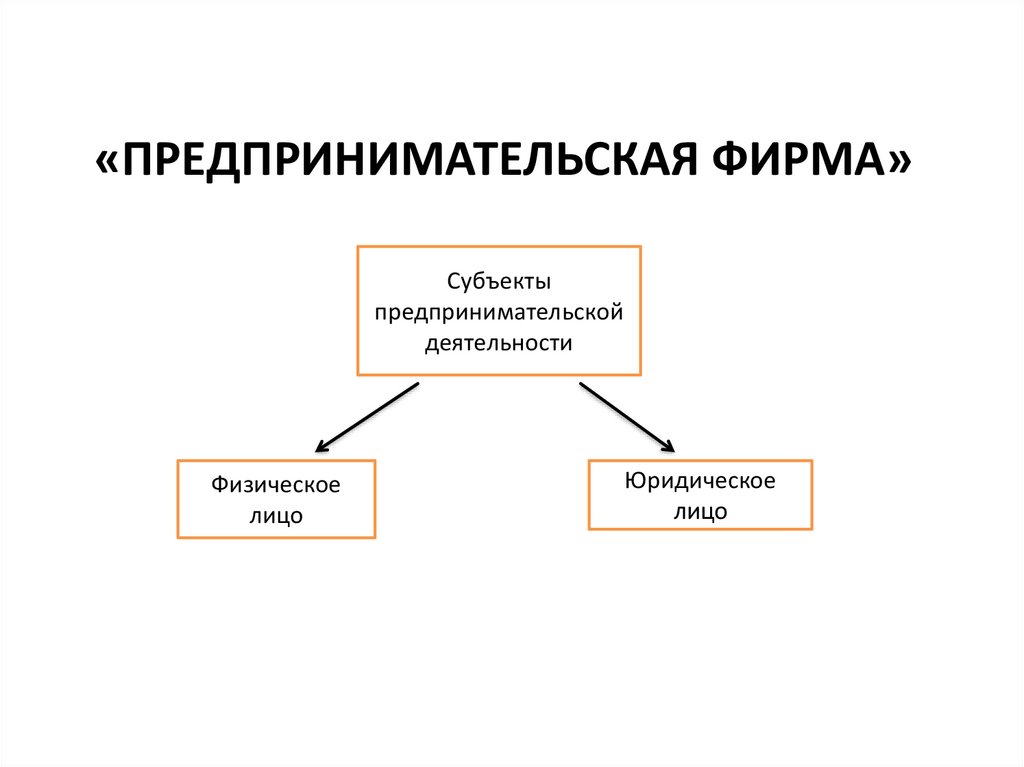 «ПРЕДПРИНИМАТЕЛЬСКАЯ ФИРМА»

Субъекты предпринимательской деятельности

Физическое лицо

Юридическое лицо